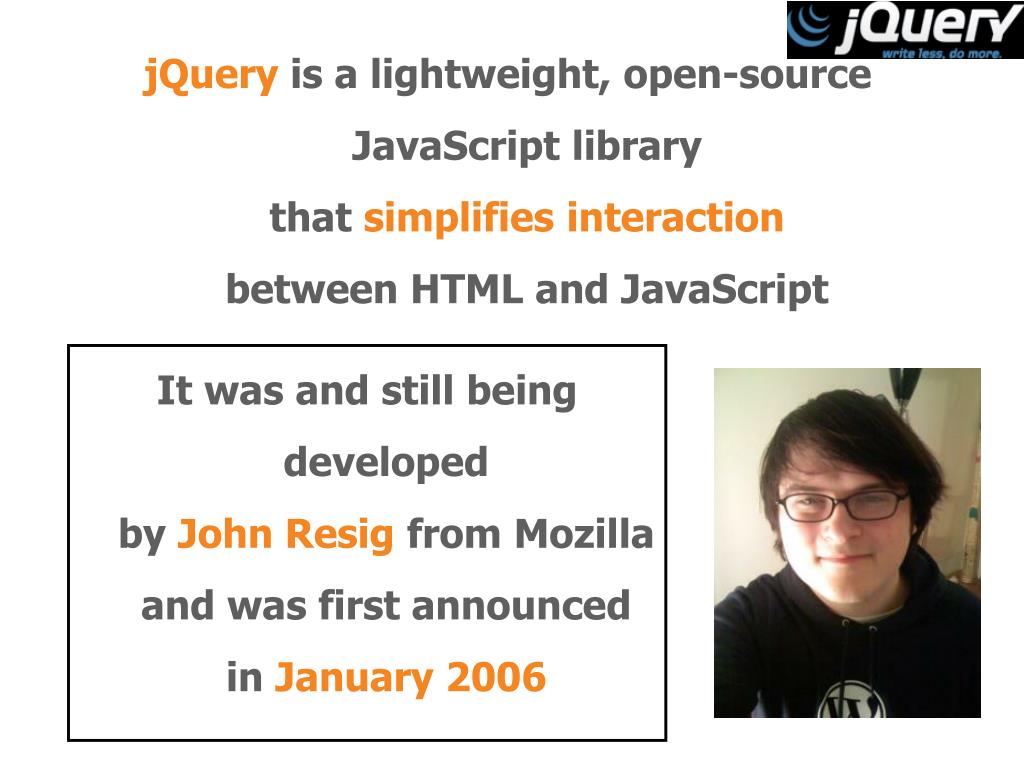 jQuery
write less, do more.

jQuery is a lightweight, open-source JavaScript library that simplifies interaction between HTML and JavaScript

It was and still being developed by John Resig from Mozilla and was first announced in January 2006